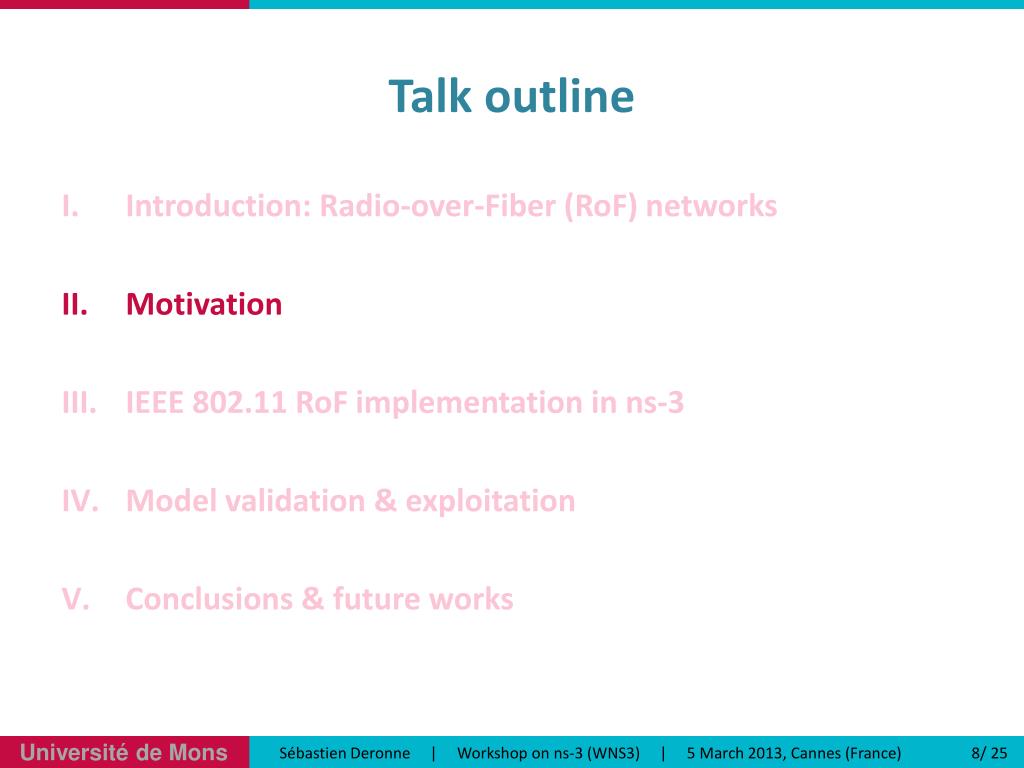 Talk outline

I. Introduction: Radio-over-Fiber (RoF) networks

II. Motivation

III. IEEE 802.11 RoF implementation in ns-3

IV. Model validation & exploitation

V. Conclusions & future works

Université de Mons

Sébastien Deronne | Workshop on ns-3 (WNS3) | 5 March 2013, Cannes (France) 8/ 25